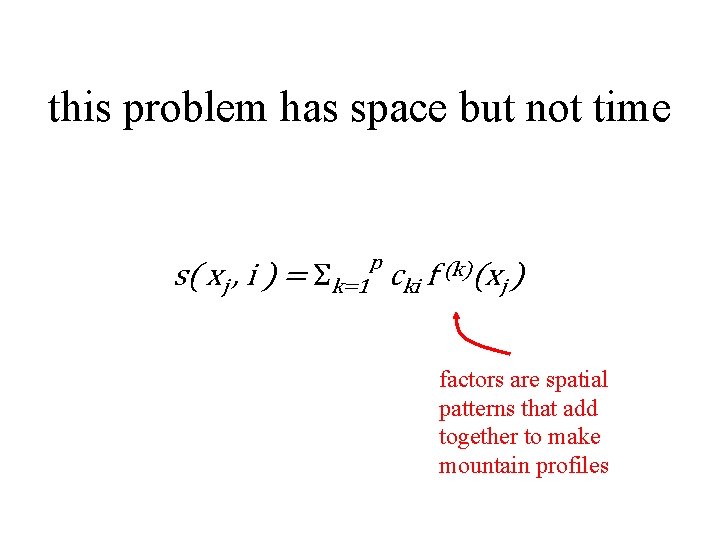 this problem has space but not time

$s(x_j, i) = \Sigma_{k=1}^{p} c_{ki} f^{(k)}(x_j)$

factors are spatial patterns that add together to make mountain profiles